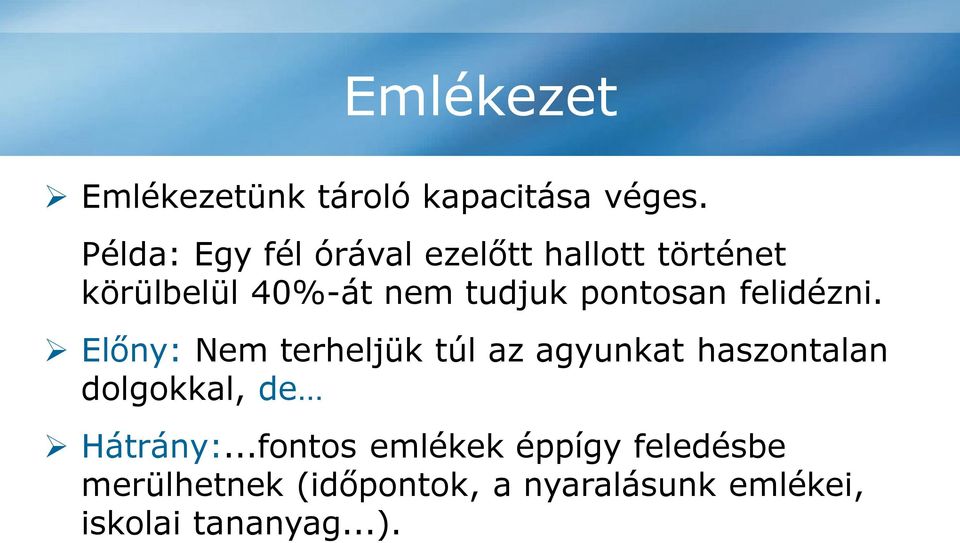 Emlékezet

➢ Emlékezetünk tároló kapacitása véges.

Példa: Egy fél órával ezelőtt hallott történet körülbelül 40%-át nem tudjuk pontosan felidézni.

➢ Előny: Nem terheljük túl az agyunkat haszontalan dolgokkal, de…

➢ Hátrány:...fontos emlékek éppígy feledésbe merülhetnek (időpontok, a nyaralásunk emlékei, iskolai tananyag...).